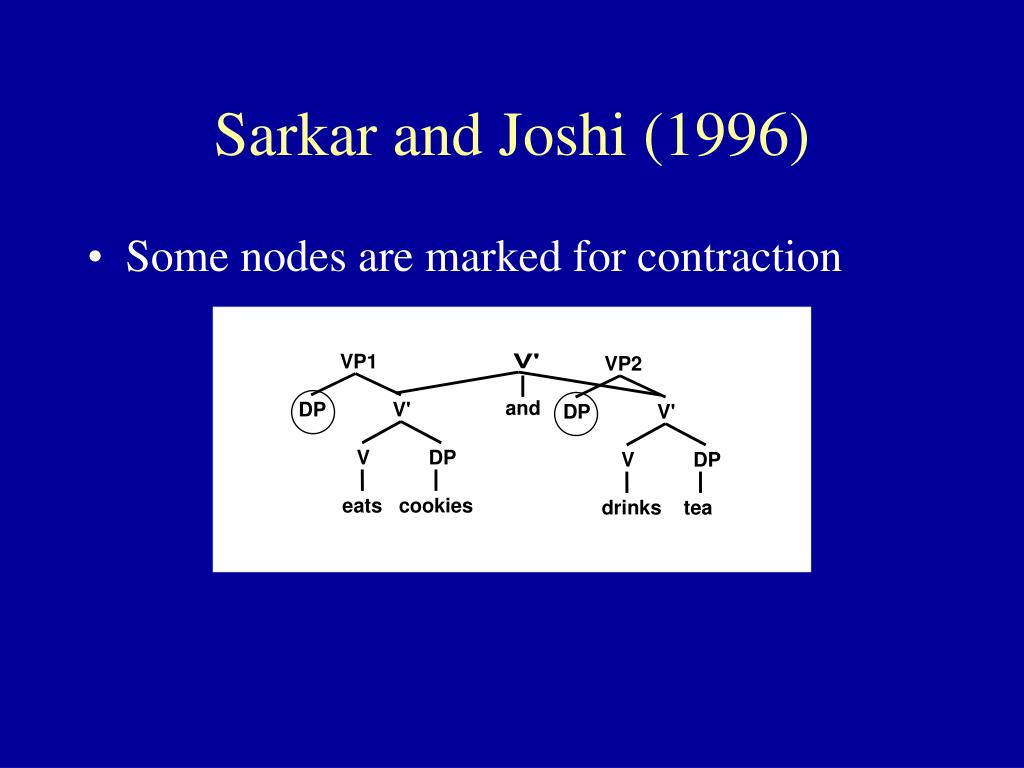 Sarkar and Joshi (1996)

• Some nodes are marked for contraction

VP1
V'
VP2
DP
V'
and
DP
V'
V
DP
V
DP
eats
cookies
drinks
tea